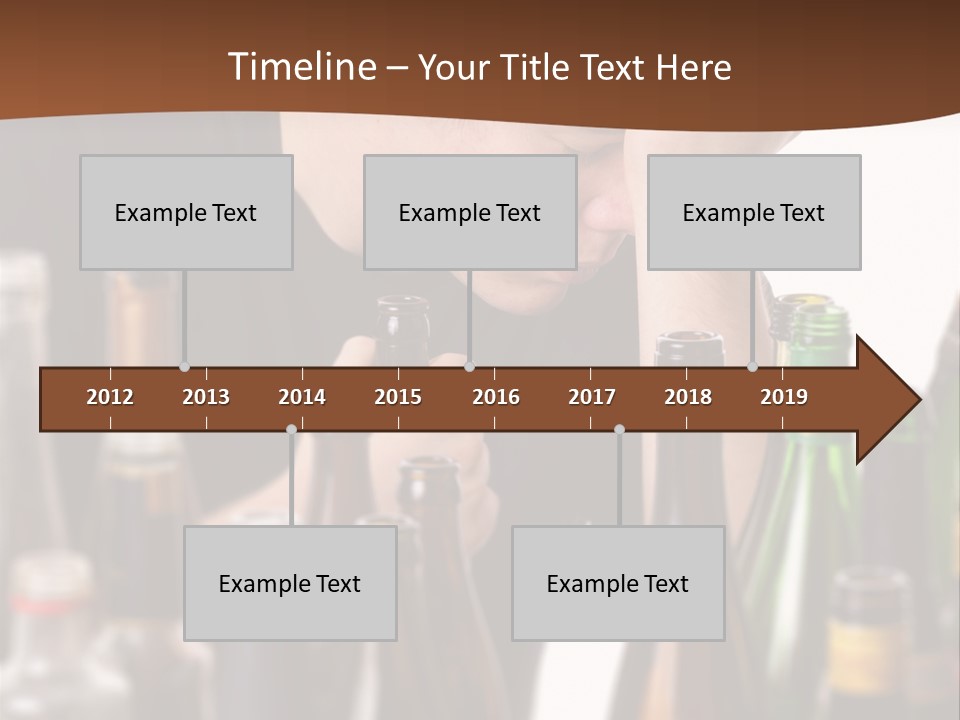 Timeline – Your Title Text Here

Example Text

Example Text

Example Text

2012 2013 2014 2015 2016 2017 2018 2019

Example Text

Example Text